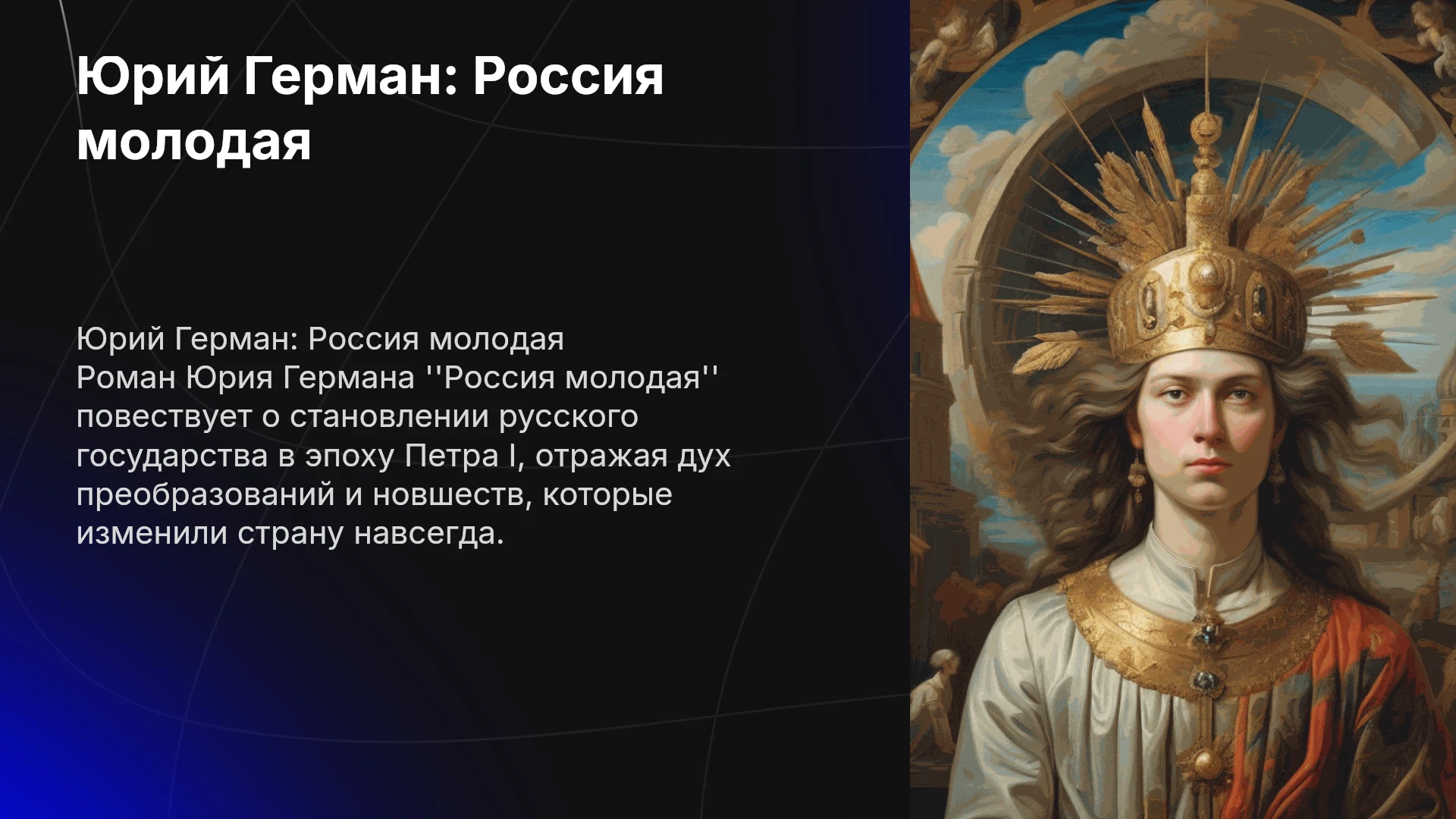 Юрий Герман: Россия молодая

Юрий Герман: Россия молодая
Роман Юрия Германа ''Россия молодая'' повествует о становлении русского государства в эпоху Петра I, отражая дух преобразований и новшеств, которые изменили страну навсегда.